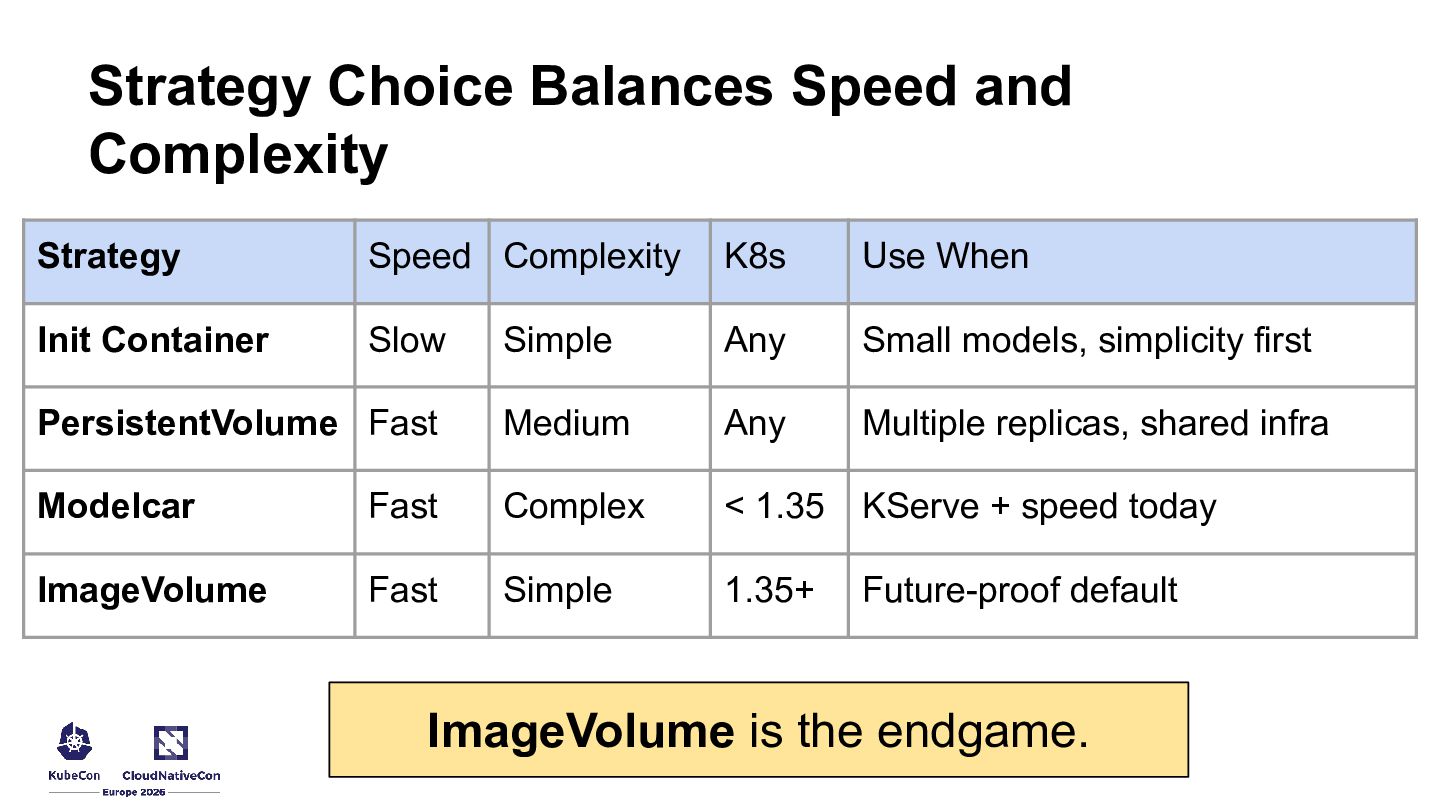 Strategy Choice Balances Speed and Complexity

| Strategy | Speed | Complexity | K8s | Use When |
|---|---|---|---|---|
| Init Container | Slow | Simple | Any | Small models, simplicity first |
| PersistentVolume | Fast | Medium | Any | Multiple replicas, shared infra |
| Modelcar | Fast | Complex | < 1.35 | KServe + speed today |
| ImageVolume | Fast | Simple | 1.35+ | Future-proof default |

ImageVolume is the endgame.

KubeCon CloudNativeCon Europe 2026